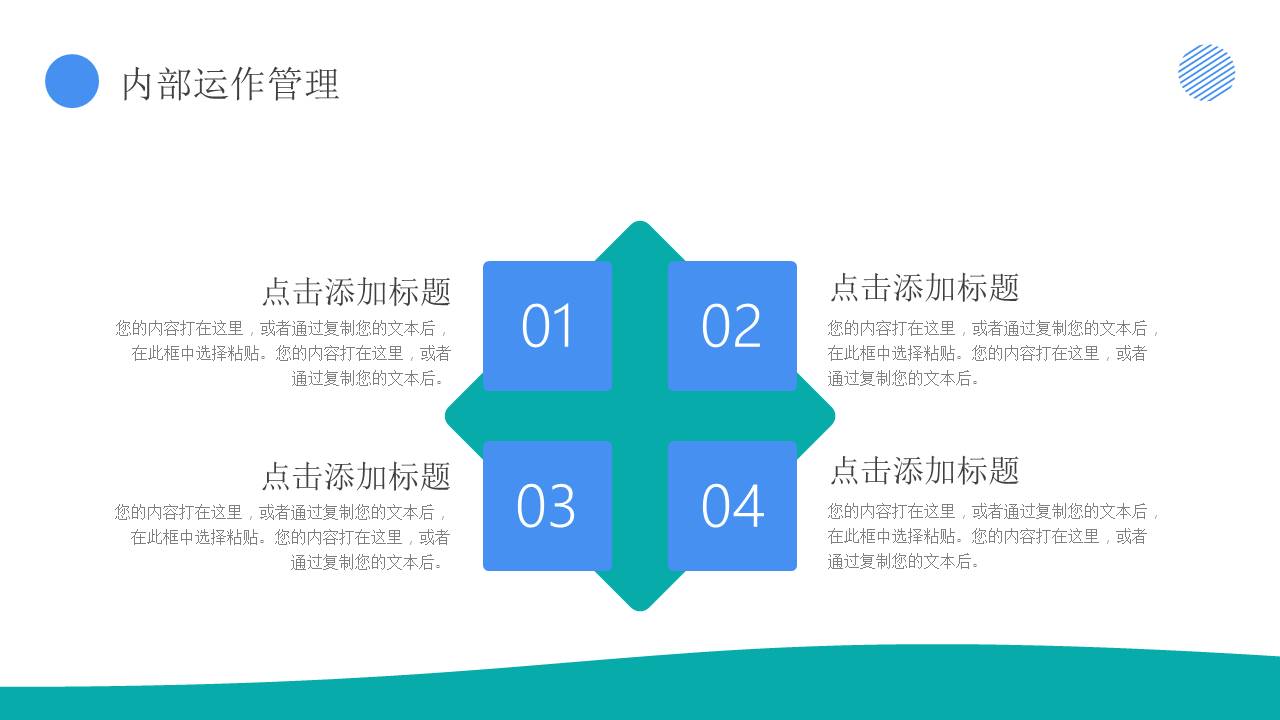 内部运作管理

点击添加标题

您的内容打在这里，或者通过复制您的文本后，在此框中选择粘贴。您的内容打在这里，或者通过复制您的文本后。

01

02

点击添加标题

您的内容打在这里，或者通过复制您的文本后，在此框中选择粘贴。您的内容打在这里，或者通过复制您的文本后。

点击添加标题

您的内容打在这里，或者通过复制您的文本后，在此框中选择粘贴。您的内容打在这里，或者通过复制您的文本后。

03

04

点击添加标题

您的内容打在这里，或者通过复制您的文本后，在此框中选择粘贴。您的内容打在这里，或者通过复制您的文本后。